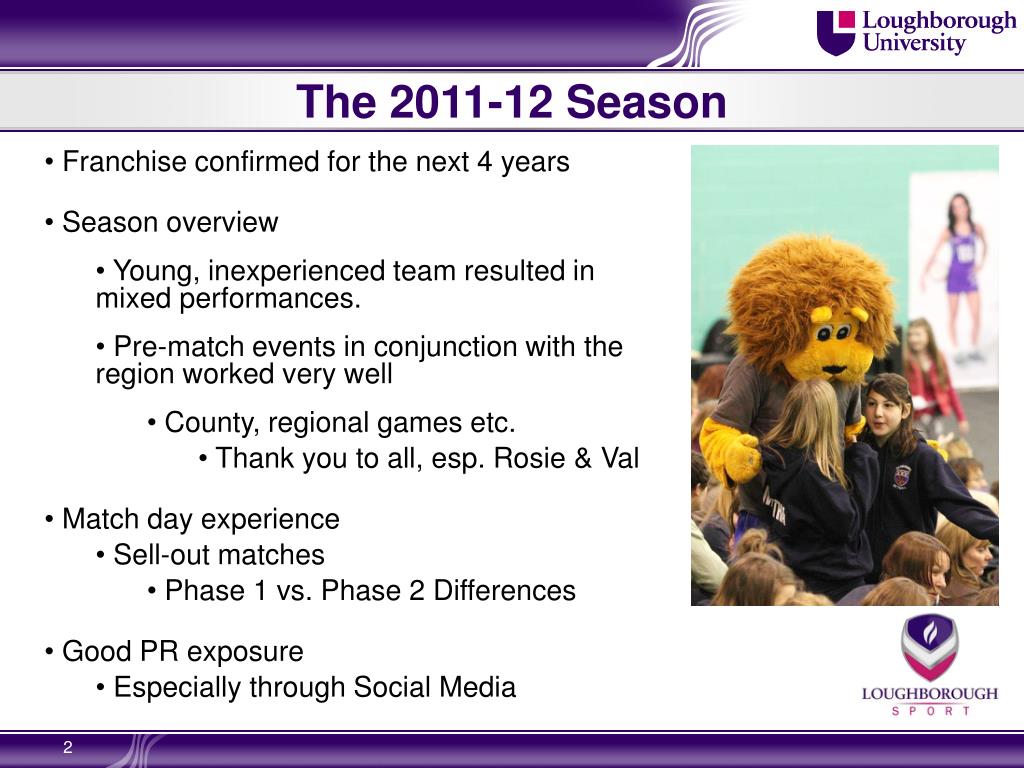 Loughborough University

The 2011-12 Season

• Franchise confirmed for the next 4 years

• Season overview

• Young, inexperienced team resulted in mixed performances.

• Pre-match events in conjunction with the region worked very well

• County, regional games etc.

• Thank you to all, esp. Rosie & Val

• Match day experience

• Sell-out matches

• Phase 1 vs. Phase 2 Differences

• Good PR exposure

• Especially through Social Media

LOUGHBOROUGH SPORT

2